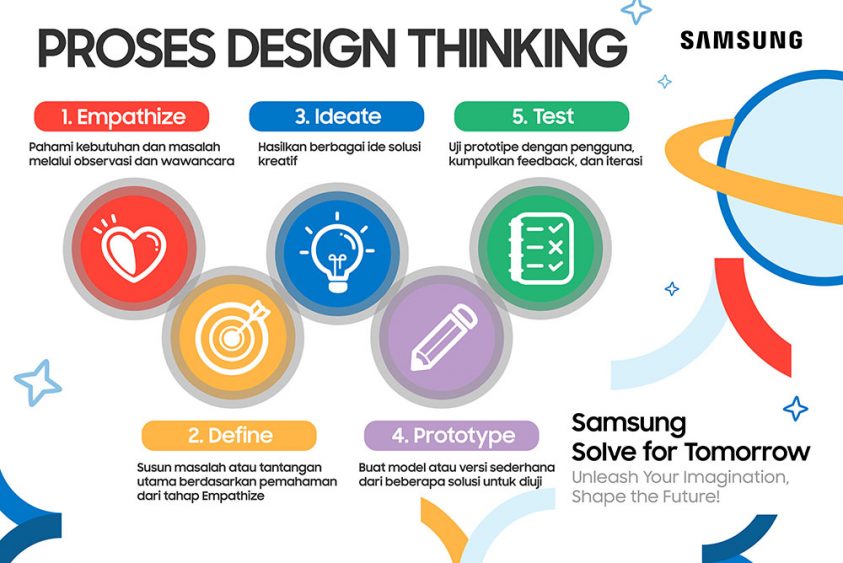 PROSES DESIGN THINKING

SAMSUNG

1. Empathize

Pahami kebutuhan dan masalah melalui observasi dan wawancara

3. Ideate

Hasilkan berbagai ide solusi kreatif

5. Test

Uji prototipe dengan pengguna, kumpulkan feedback, dan iterasi

2. Define

Susun masalah atau tantangan utama berdasarkan pemahaman dari tahap Empathize

4. Prototype

Buat model atau versi sederhana dari beberapa solusi untuk diuji

Samsung
Solve for Tomorrow

Unleash Your Imagination, Shape the Future!